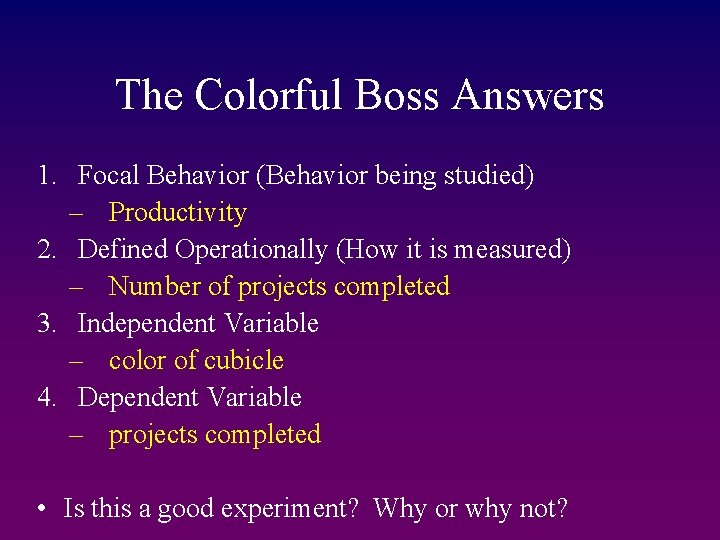 The Colorful Boss Answers

1. Focal Behavior (Behavior being studied)
– Productivity
2. Defined Operationally (How it is measured)
– Number of projects completed
3. Independent Variable
– color of cubicle
4. Dependent Variable
– projects completed

• Is this a good experiment? Why or why not?